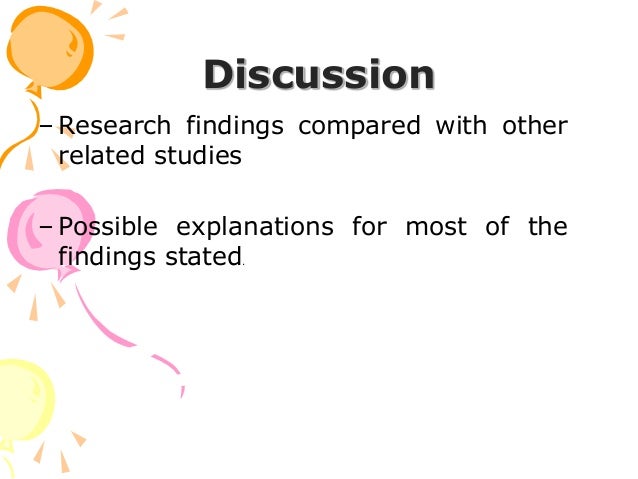 Discussion

– Research findings compared with other related studies

– Possible explanations for most of the findings stated.